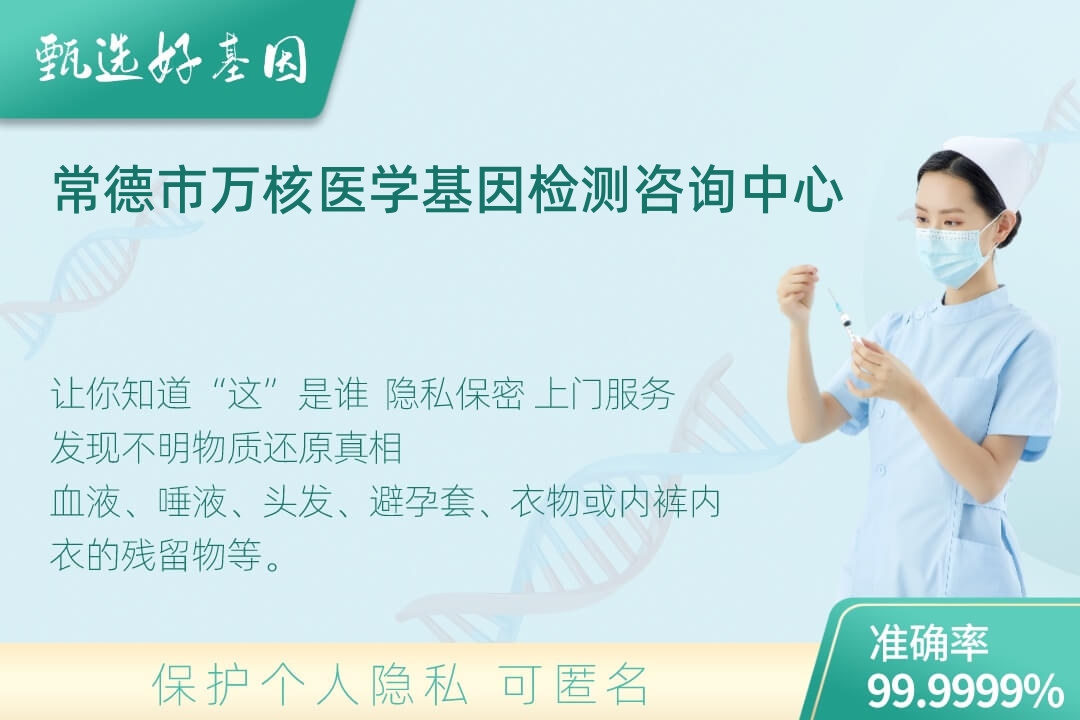 甄选好基因

常德市万核医学基因检测咨询中心

让你知道“这”是谁 隐私保密 上门服务
发现不明物质还原真相
血液、唾液、头发、避孕套、衣物或内裤内衣的残留物等。

保护个人隐私 可匿名

准确率
99.9999%